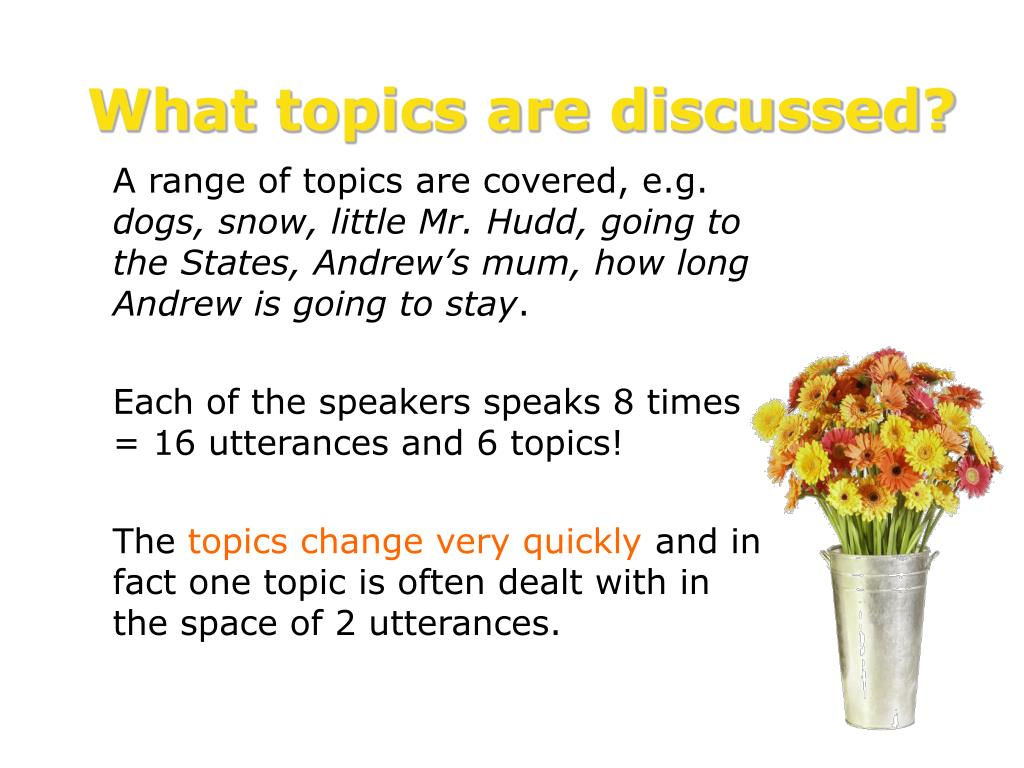 What topics are discussed?

A range of topics are covered, e.g. dogs, snow, little Mr. Hudd, going to the States, Andrew's mum, how long Andrew is going to stay.

Each of the speakers speaks 8 times = 16 utterances and 6 topics!

The topics change very quickly and in fact one topic is often dealt with in the space of 2 utterances.